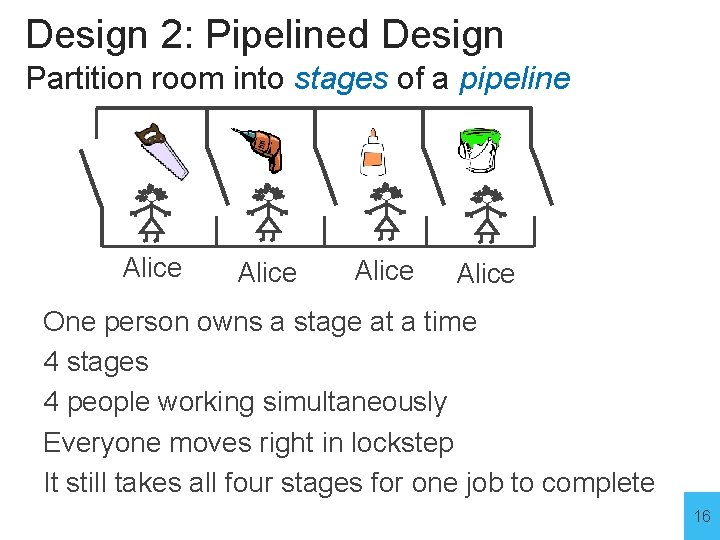 Design 2: Pipelined Design
Partition room into stages of a pipeline

Alice Alice Alice Alice

One person owns a stage at a time
4 stages
4 people working simultaneously
Everyone moves right in lockstep
It still takes all four stages for one job to complete

16